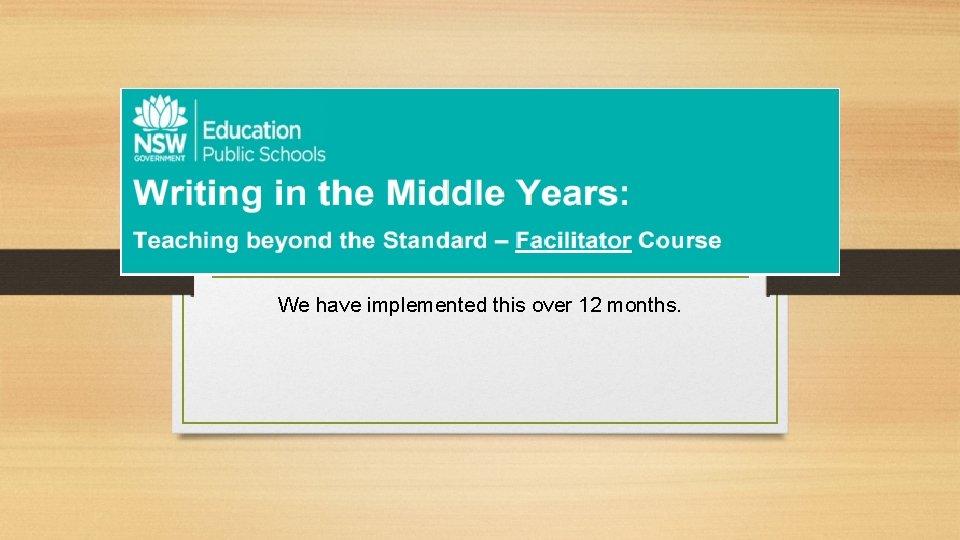 NSW GOVERNMENT Education Public Schools

Writing in the Middle Years:

Teaching beyond the Standard – Facilitator Course

We have implemented this over 12 months.